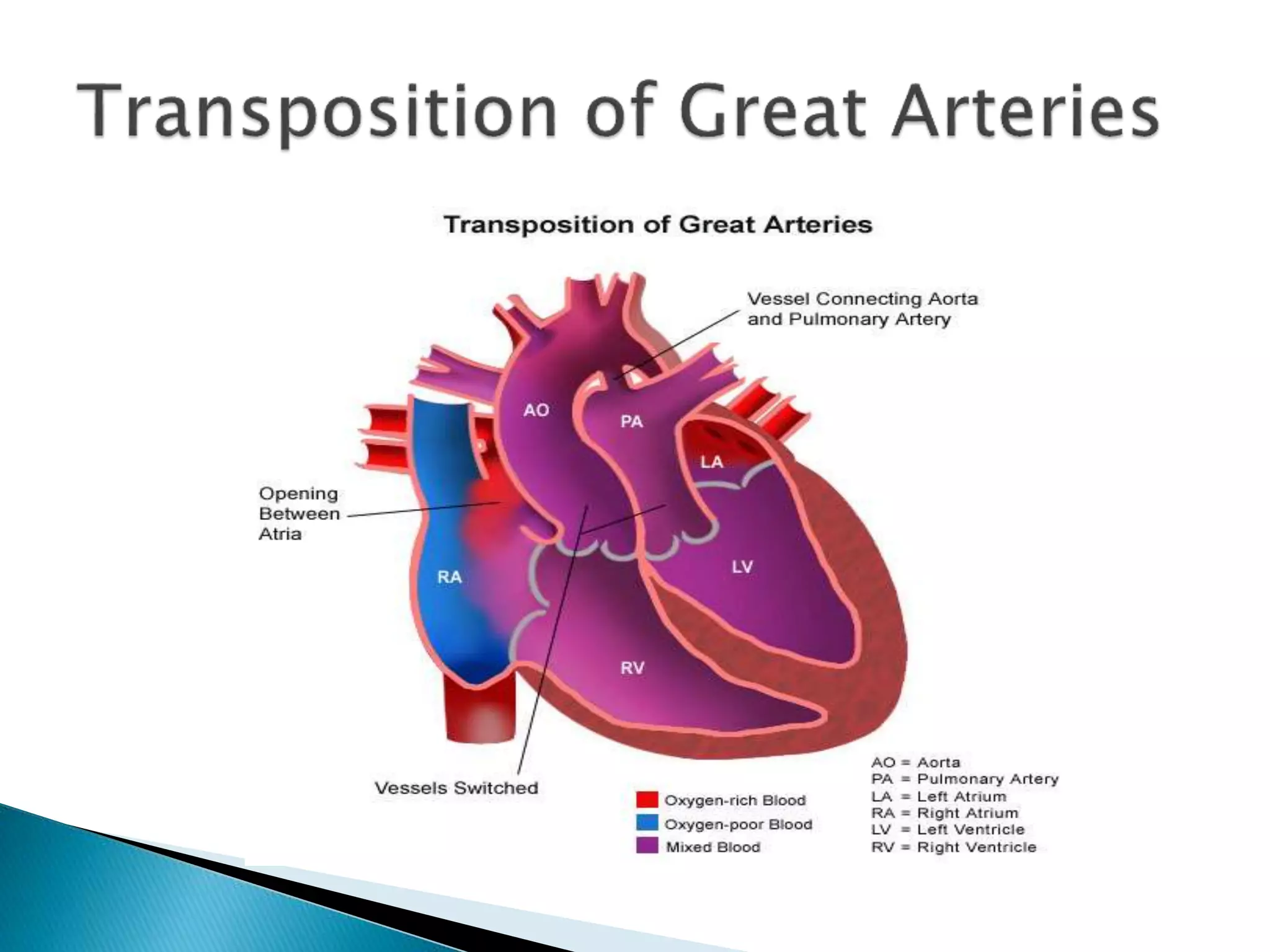 Transposition of Great Arteries

Transposition of Great Arteries

Vessel Connecting Aorta and Pulmonary Artery

AO

PA

LA

Opening Between Atria

RA

LV

RV

Vessels Switched

Oxygen-rich Blood
Oxygen-poor Blood
Mixed Blood

AO = Aorta
PA = Pulmonary Artery
LA = Left Atrium
RA = Right Atrium
LV = Left Ventricle
RV = Right Ventricle